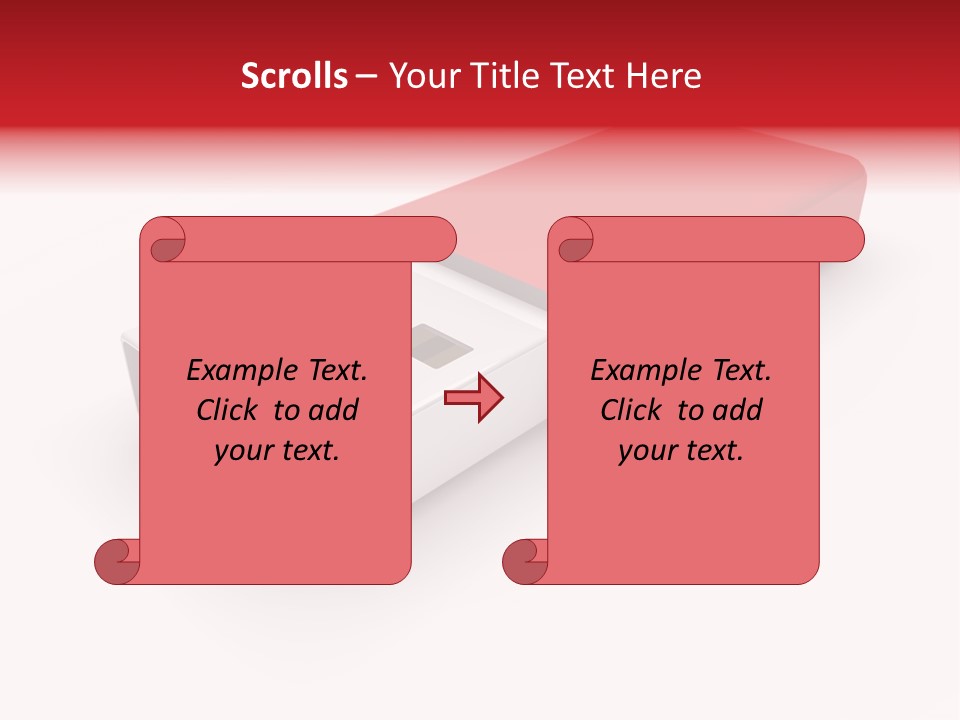 Scrolls – Your Title Text Here

Example Text. Click to add your text.

Example Text. Click to add your text.